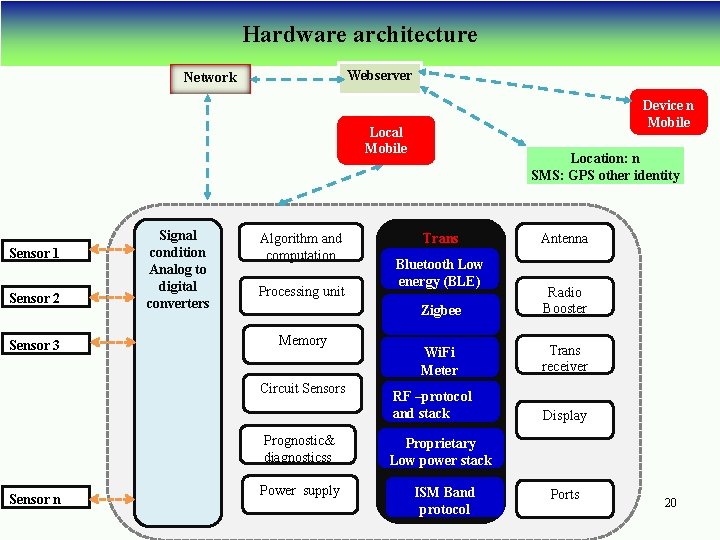 Hardware architecture

Network

Webserver

Device n Mobile

Local Mobile

Location: n
SMS: GPS other identity

Sensor 1

Sensor 2

Sensor 3

Sensor n

Signal condition Analog to digital converters

Algorithm and computation

Processing unit

Memory

Circuit Sensors

Prognostic& diagnosticss

Power supply

Trans

Bluetooth Low energy (BLE)

Zigbee

WiFi Meter

RF –protocol and stack

Proprietary Low power stack

ISM Band protocol

Antenna

Radio Booster

Trans receiver

Display

Ports

20